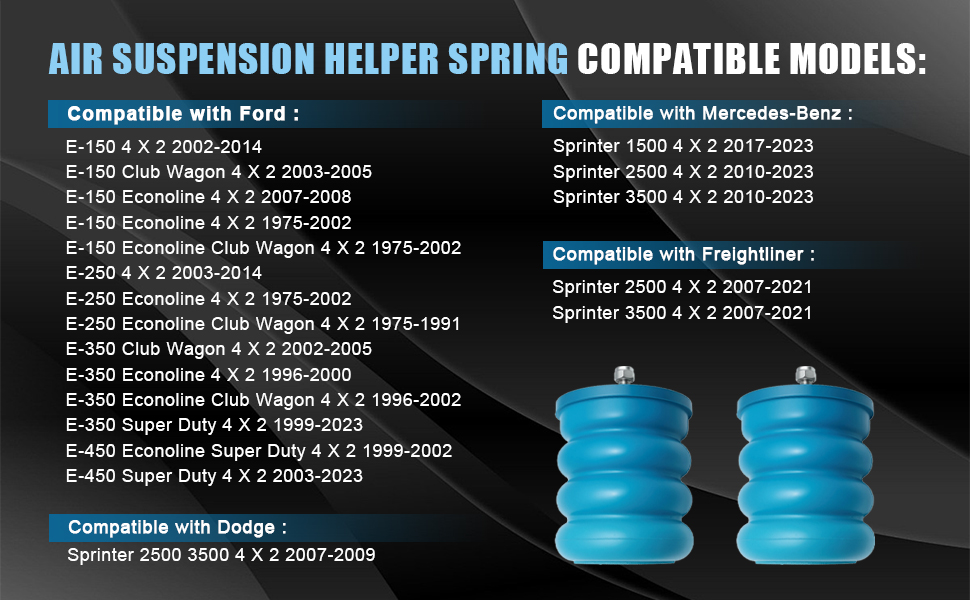 AIR SUSPENSION HELPER SPRING COMPATIBLE MODELS:

Compatible with Ford :

E-150 4 X 2 2002-2014
E-150 Club Wagon 4 X 2 2003-2005
E-150 Econoline 4 X 2 2007-2008
E-150 Econoline 4 X 2 1975-2002
E-150 Econoline Club Wagon 4 X 2 1975-2002
E-250 4 X 2 2003-2014
E-250 Econoline 4 X 2 1975-2002
E-250 Econoline Club Wagon 4 X 2 1975-1991
E-350 Club Wagon 4 X 2 2002-2005
E-350 Econoline 4 X 2 1996-2000
E-350 Econoline Club Wagon 4 X 2 1996-2002
E-350 Super Duty 4 X 2 1999-2023
E-450 Econoline Super Duty 4 X 2 1999-2002
E-450 Super Duty 4 X 2 2003-2023

Compatible with Dodge :

Sprinter 2500 3500 4 X 2 2007-2009

Compatible with Mercedes-Benz :

Sprinter 1500 4 X 2 2017-2023
Sprinter 2500 4 X 2 2010-2023
Sprinter 3500 4 X 2 2010-2023

Compatible with Freightliner :

Sprinter 2500 4 X 2 2007-2021
Sprinter 3500 4 X 2 2007-2021